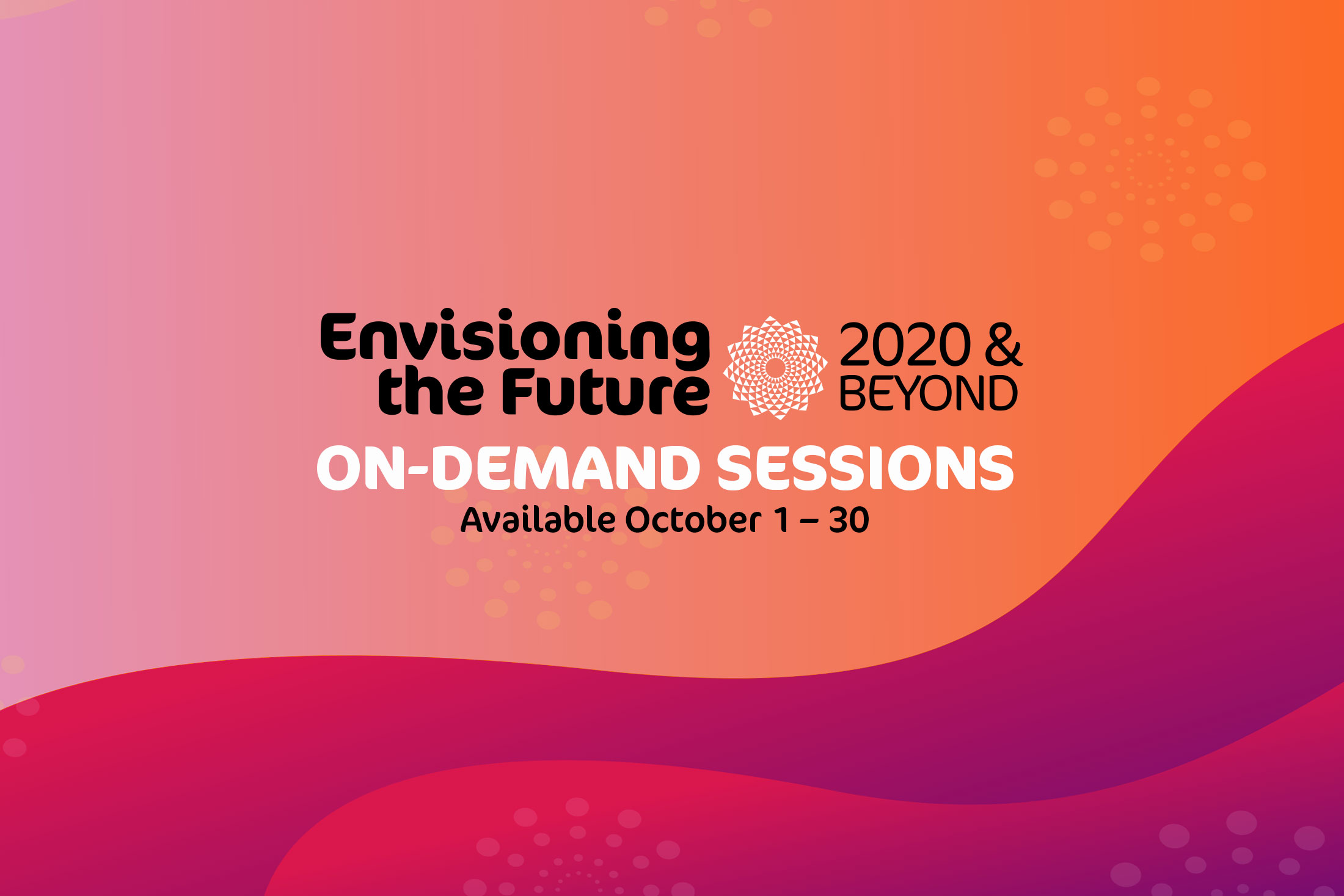 Envisioning the Future

2020 & BEYOND

ON-DEMAND SESSIONS

Available October 1 – 30